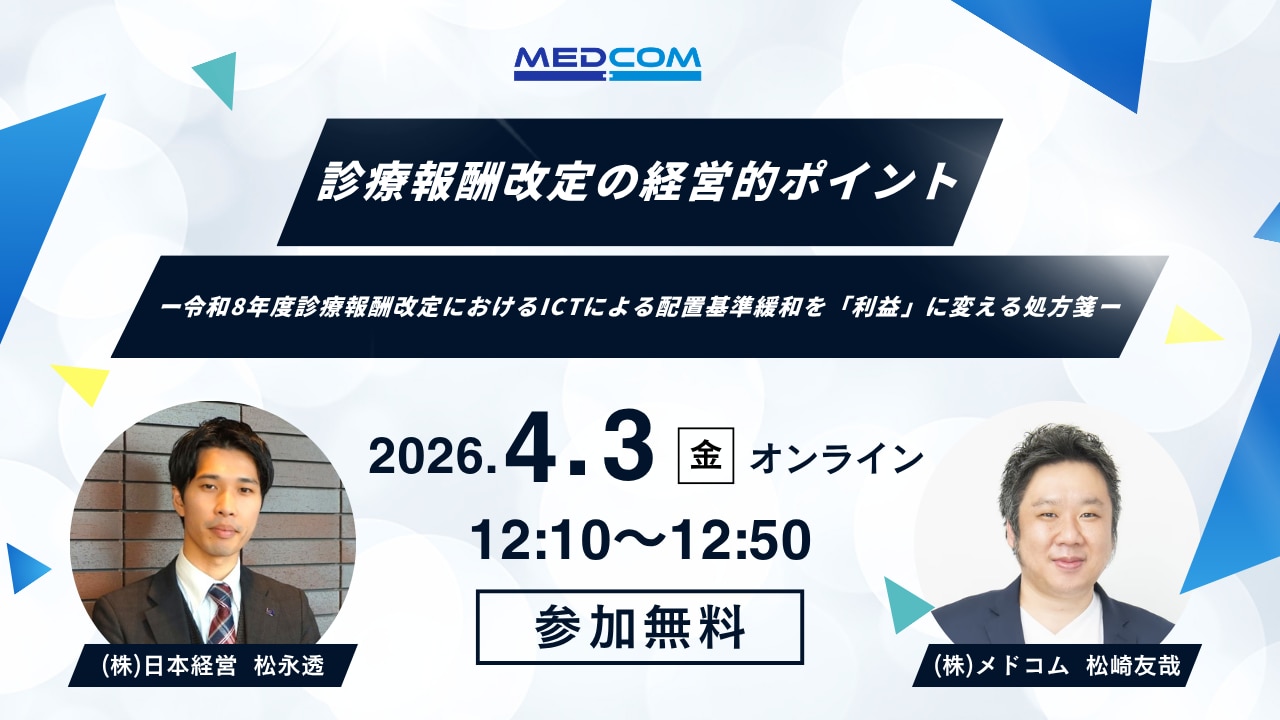 MEDCOM

診療報酬改定の経営的ポイント

ー令和8年度診療報酬改定におけるICTによる配置基準緩和を「利益」に変える処方箋ー

2026.4.3 金 オンライン

12:10～12:50

参加無料

(株)日本経営　松永透

(株)メドコム　松崎友哉